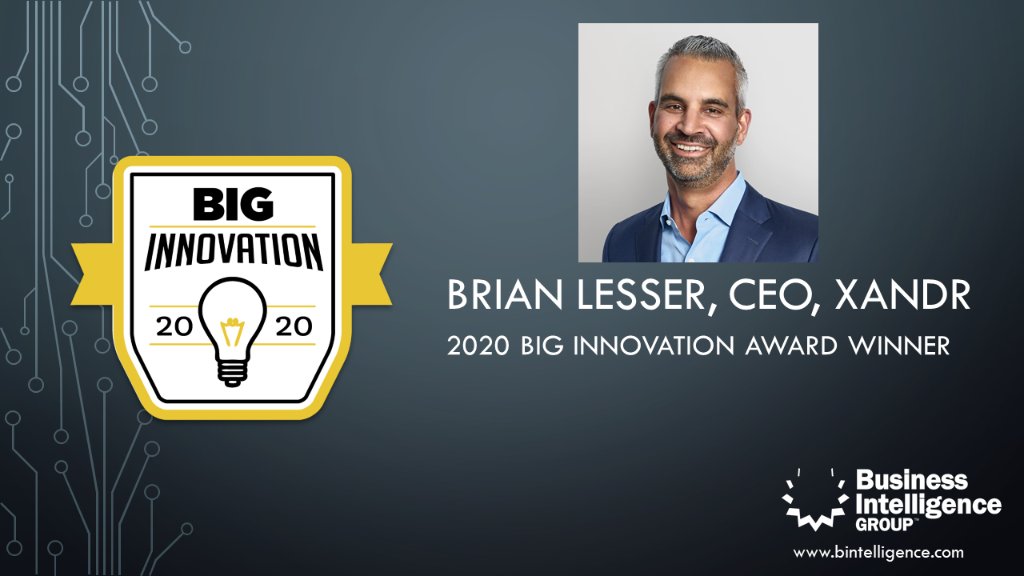 BIG
INNOVATION
20 20

BRIAN LESSER, CEO, XANDR
2020 BIG INNOVATION AWARD WINNER

Business Intelligence GROUP™
www.bintelligence.com